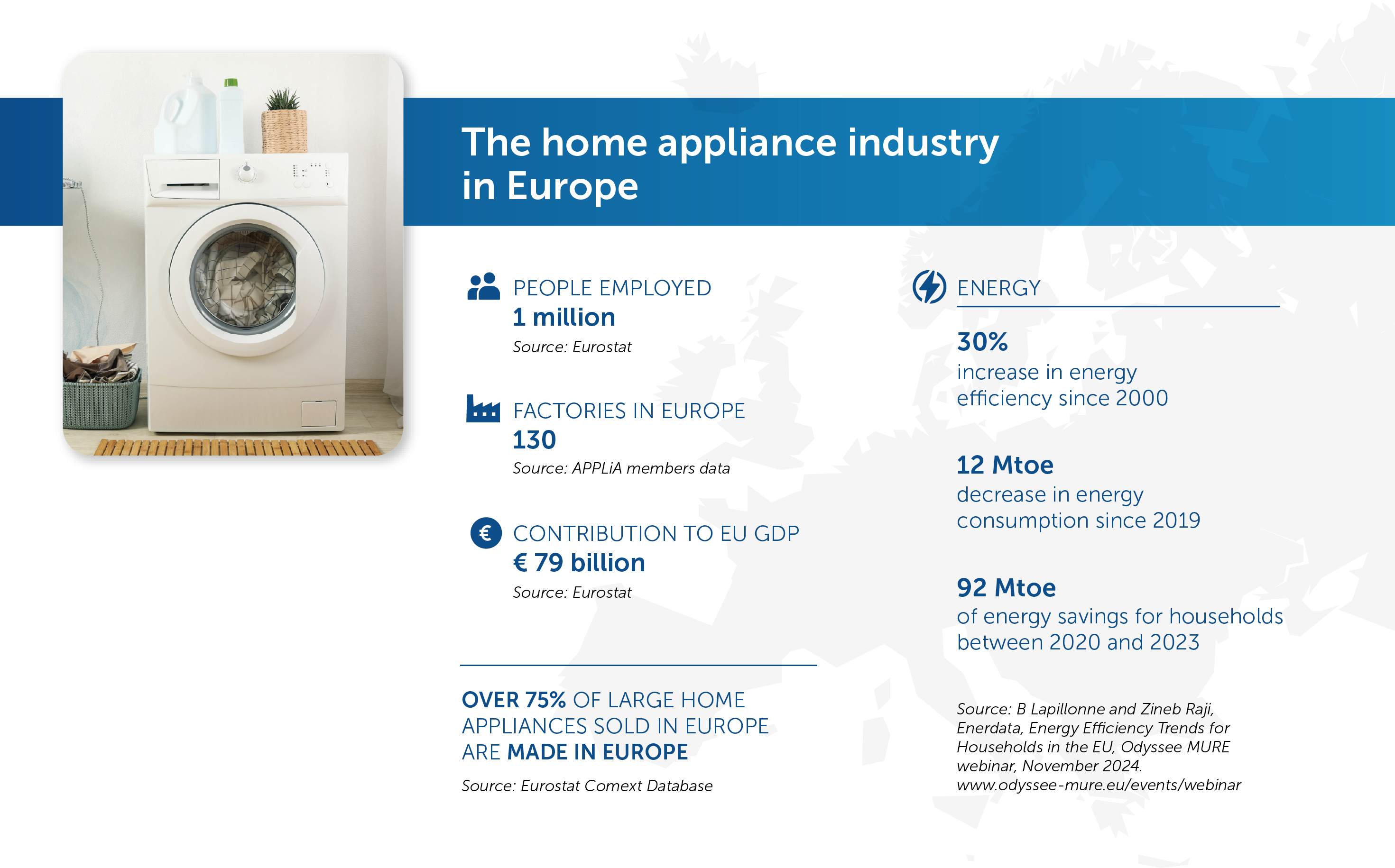 The home appliance industry in Europe

PEOPLE EMPLOYED
1 million
Source: Eurostat

FACTORIES IN EUROPE
130
Source: APPLiA members data

CONTRIBUTION TO EU GDP
€ 79 billion
Source: Eurostat

OVER 75% OF LARGE HOME APPLIANCES SOLD IN EUROPE ARE MADE IN EUROPE
Source: Eurostat Comext Database

ENERGY

30%
increase in energy efficiency since 2000

12 Mtoe
decrease in energy consumption since 2019

92 Mtoe
of energy savings for households between 2020 and 2023

Source: B Lapillonne and Zineb Raji, Enerdata, Energy Efficiency Trends for Households in the EU, Odyssee MURE webinar, November 2024. www.odyssee-mure.eu/events/webinar